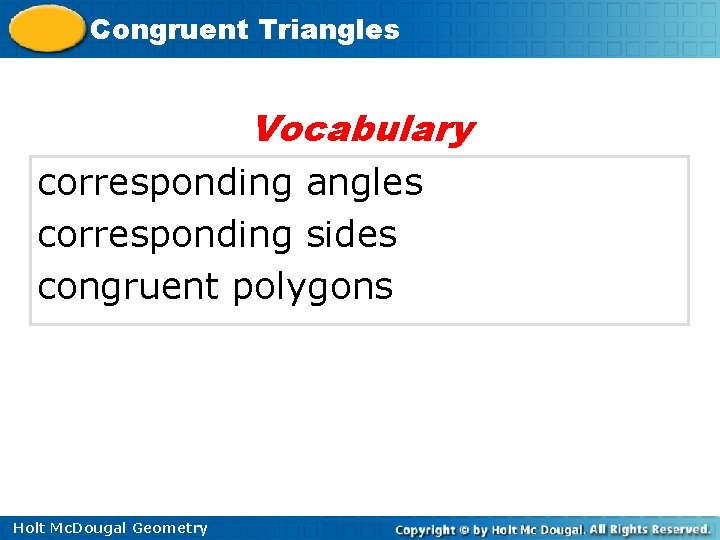 Congruent Triangles

Vocabulary

corresponding angles
corresponding sides
congruent polygons

Holt McDougal Geometry

Copyright © by Holt Mc Dougal. All Rights Reserved.